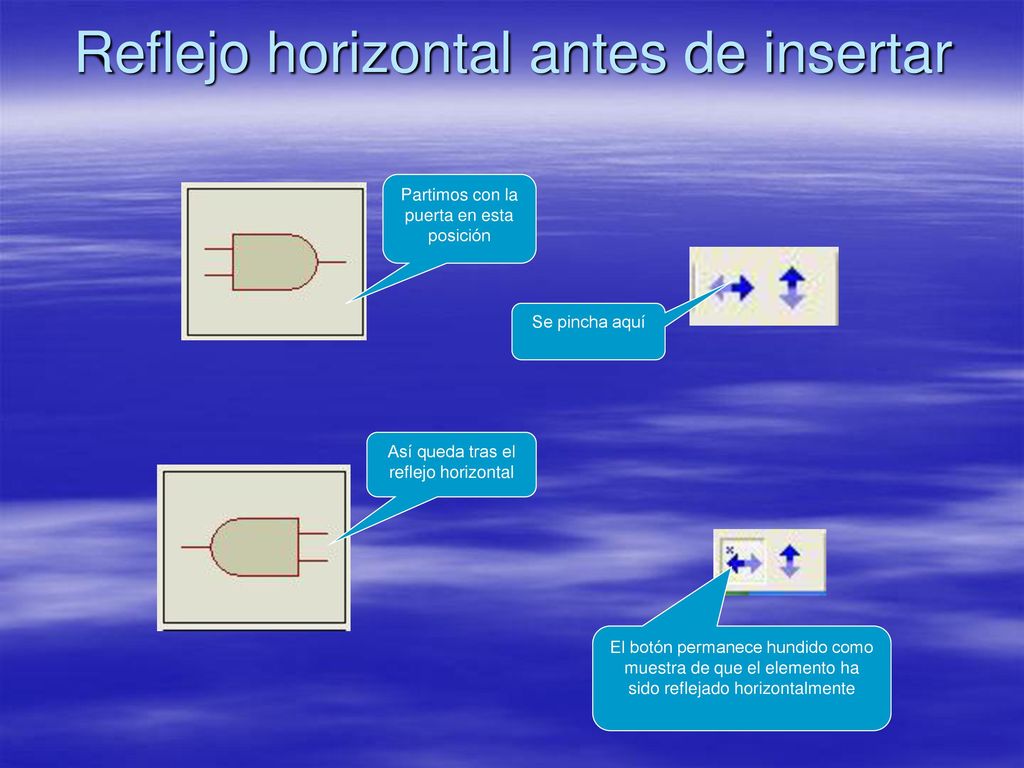 Reflejo horizontal antes de insertar

Partimos con la puerta en esta posición

Se pincha aquí

Así queda tras el reflejo horizontal

El botón permanece hundido como muestra de que el elemento ha sido reflejado horizontalmente